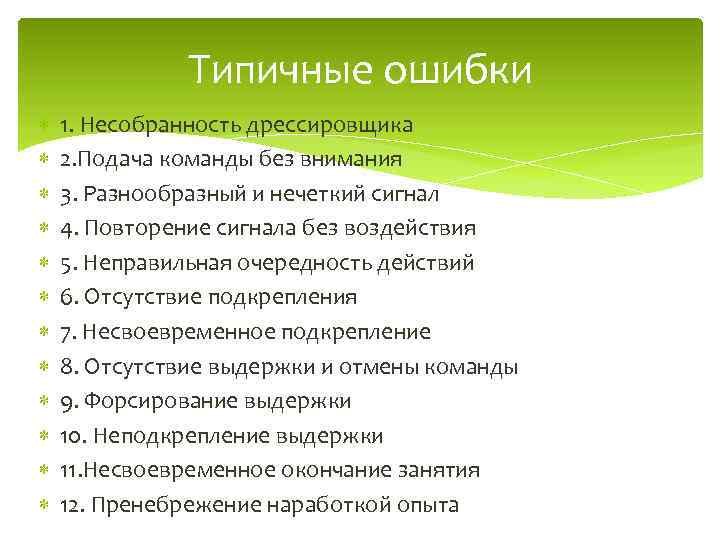 Типичные ошибки

1. Несобранность дрессировщика
2.Подача команды без внимания
3. Разнообразный и нечеткий сигнал
4. Повторение сигнала без воздействия
5. Неправильная очередность действий
6. Отсутствие подкрепления
7. Несвоевременное подкрепление
8. Отсутствие выдержки и отмены команды
9. Форсирование выдержки
10. Неподкрепление выдержки
11.Несвоевременное окончание занятия
12. Пренебрежение наработкой опыта